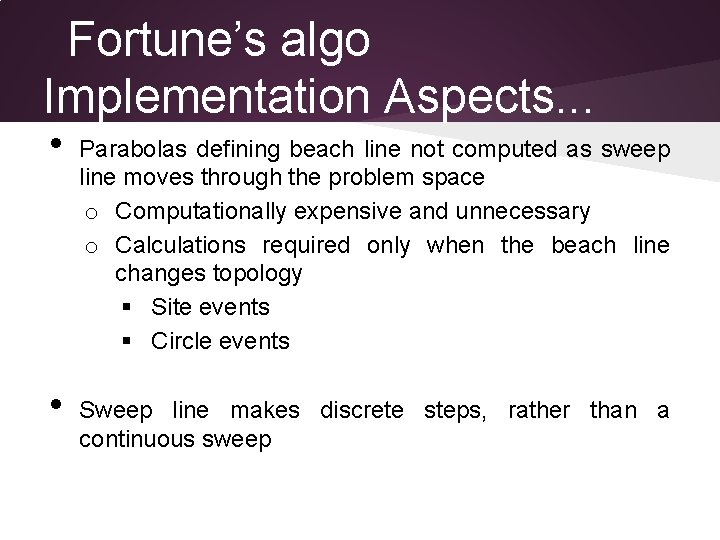 Fortune's algo Implementation Aspects...

• Parabolas defining beach line not computed as sweep line moves through the problem space
  o Computationally expensive and unnecessary
  o Calculations required only when the beach line changes topology
    ▪ Site events
    ▪ Circle events

• Sweep line makes discrete steps, rather than a continuous sweep